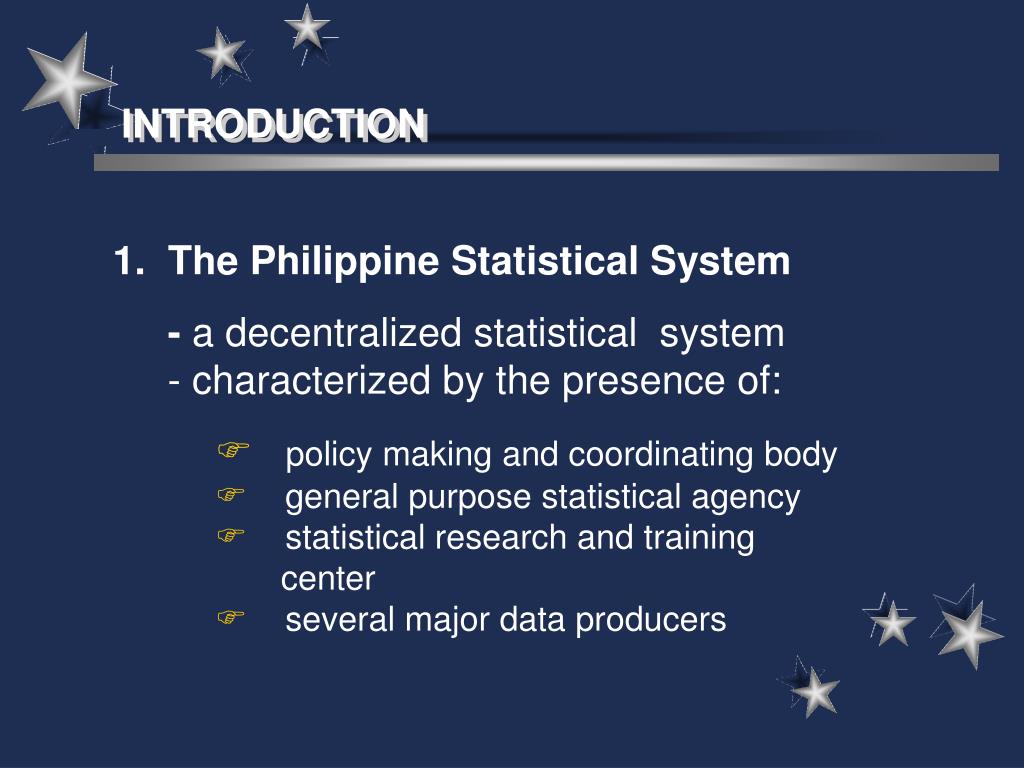 INTRODUCTION

1. The Philippine Statistical System

- a decentralized statistical system
- characterized by the presence of:

☞ policy making and coordinating body
☞ general purpose statistical agency
☞ statistical research and training center
☞ several major data producers